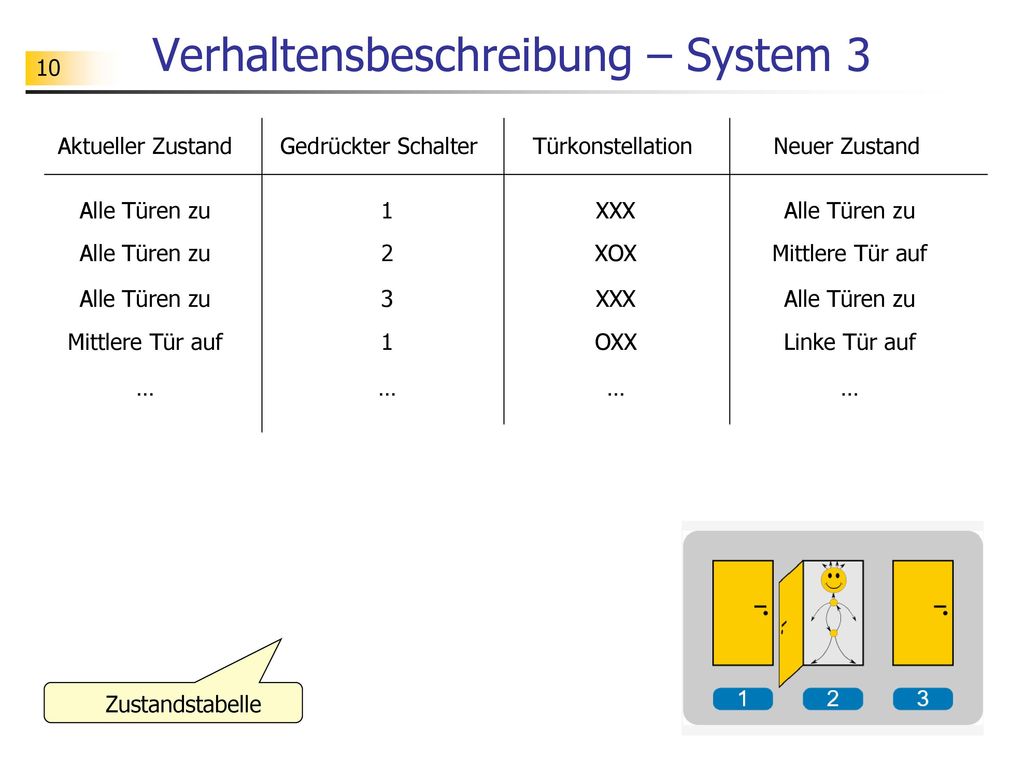 10

Verhaltensbeschreibung – System 3

| Aktueller Zustand | Gedrückter Schalter | Türkonstellation | Neuer Zustand |
|---|---|---|---|
| Alle Türen zu | 1 | XXX | Alle Türen zu |
| Alle Türen zu | 2 | XOX | Mittlere Tür auf |
| Alle Türen zu | 3 | XXX | Alle Türen zu |
| Mittlere Tür auf | 1 | OXX | Linke Tür auf |
| … | … | … | … |

Zustandstabelle

1 2 3